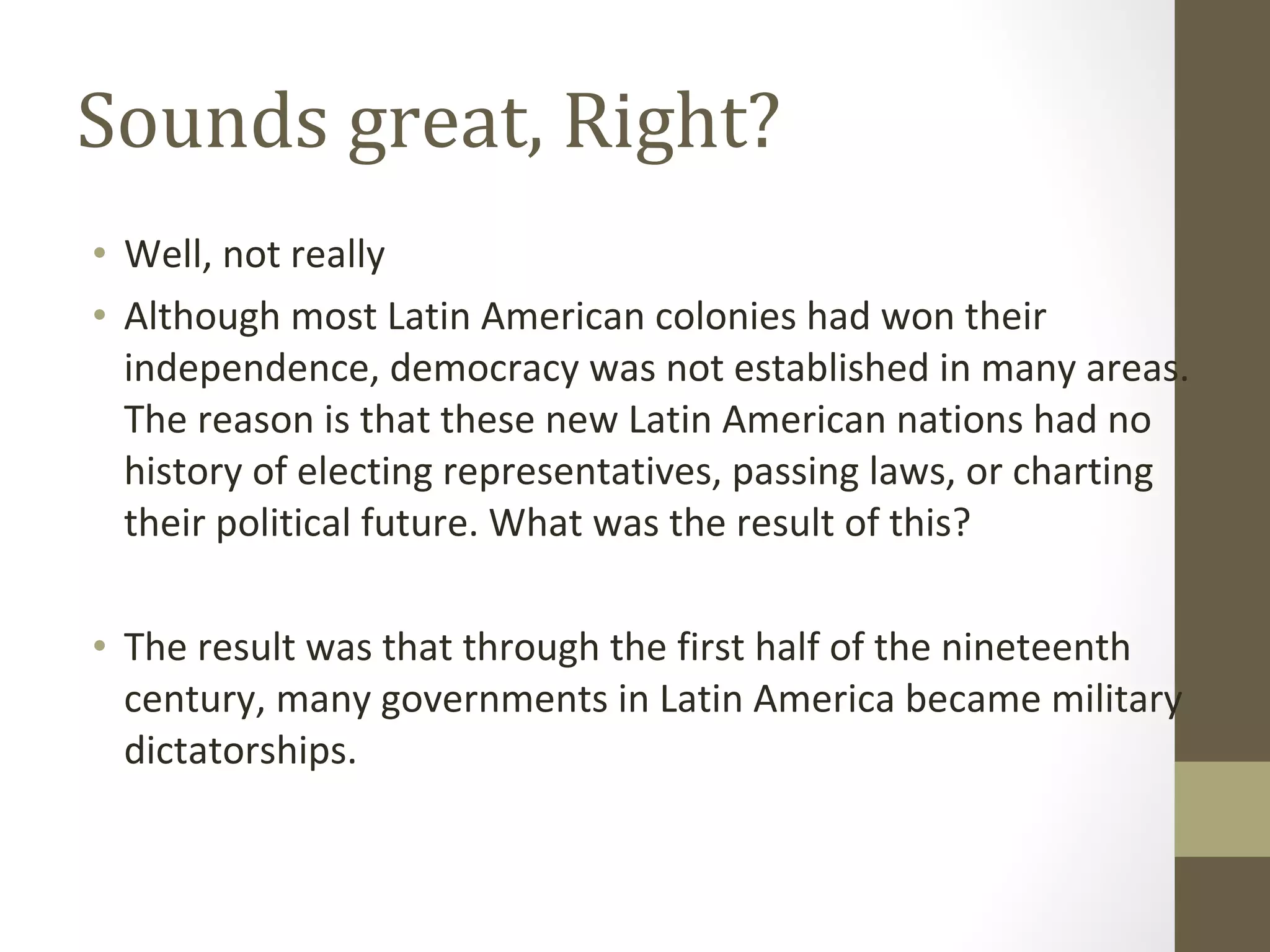 Sounds great, Right?

• Well, not really
• Although most Latin American colonies had won their independence, democracy was not established in many areas. The reason is that these new Latin American nations had no history of electing representatives, passing laws, or charting their political future. What was the result of this?

• The result was that through the first half of the nineteenth century, many governments in Latin America became military dictatorships.